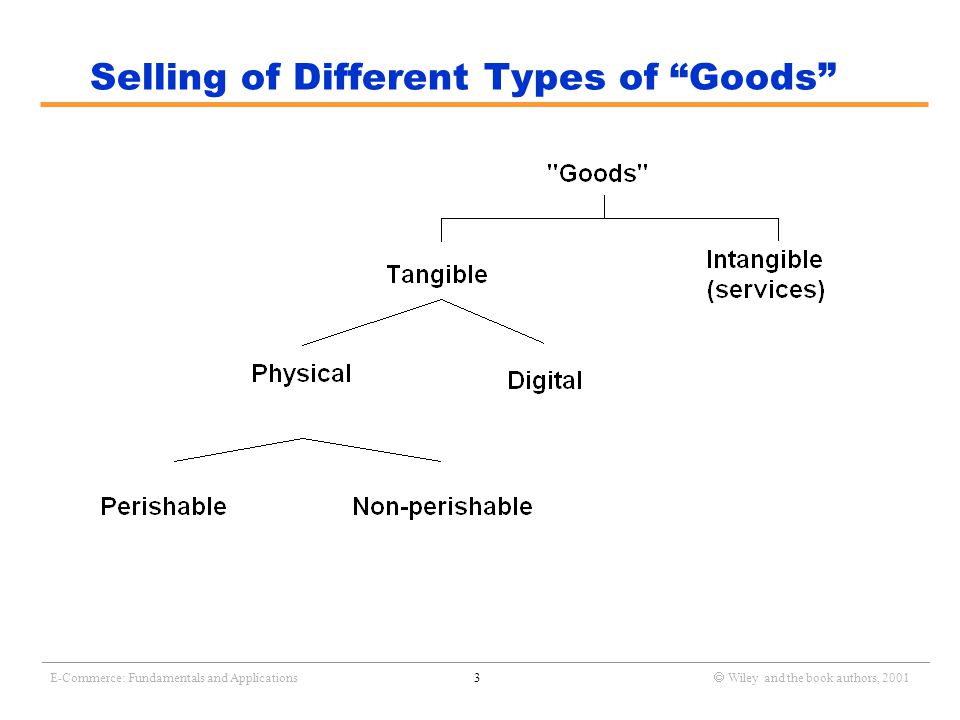 Selling of Different Types of “Goods”

"Goods"

Tangible

Intangible (services)

Physical

Digital

Perishable

Non-perishable

E-Commerce: Fundamentals and Applications

3

© Wiley and the book authors, 2001